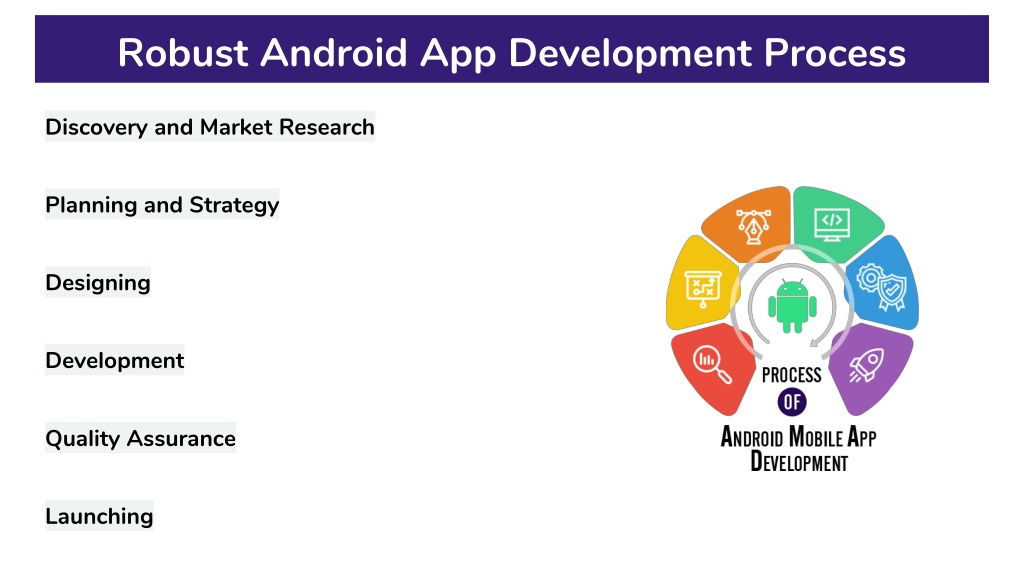 Robust Android App Development Process

Discovery and Market Research

Planning and Strategy

Designing

Development

Quality Assurance

Launching

PROCESS
OF
ANDROID MOBILE APP DEVELOPMENT